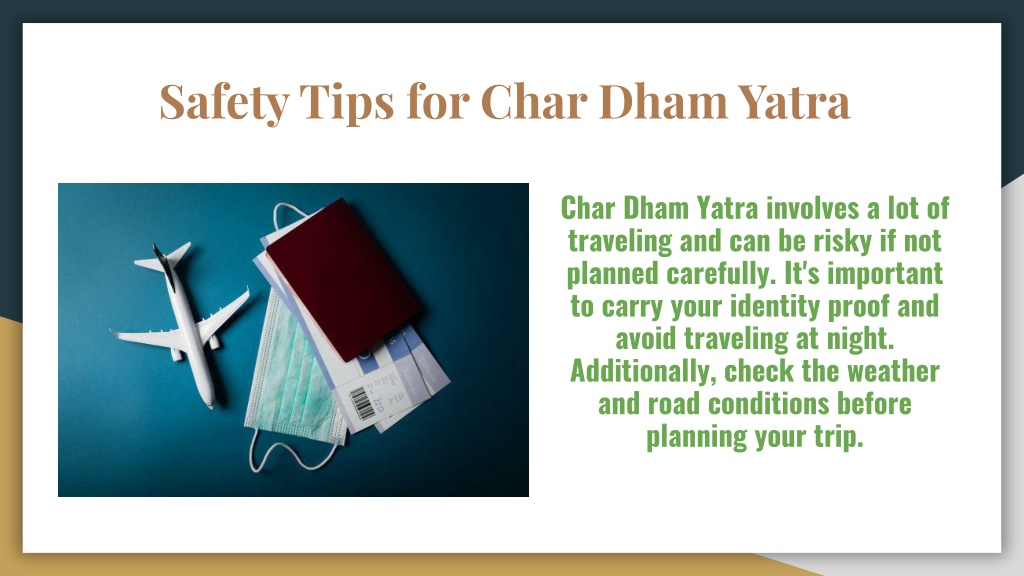 Safety Tips for Char Dham Yatra

Char Dham Yatra involves a lot of traveling and can be risky if not planned carefully. It's important to carry your identity proof and avoid traveling at night. Additionally, check the weather and road conditions before planning your trip.